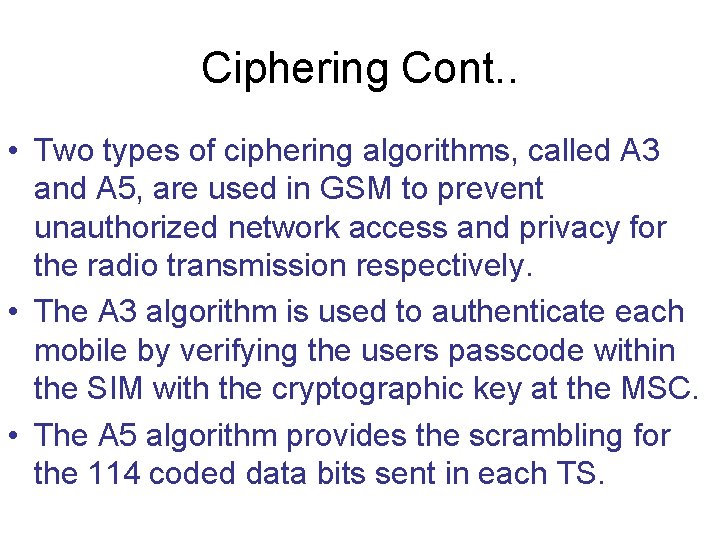 Ciphering Cont..

• Two types of ciphering algorithms, called A3 and A5, are used in GSM to prevent unauthorized network access and privacy for the radio transmission respectively.

• The A3 algorithm is used to authenticate each mobile by verifying the users passcode within the SIM with the cryptographic key at the MSC.

• The A5 algorithm provides the scrambling for the 114 coded data bits sent in each TS.